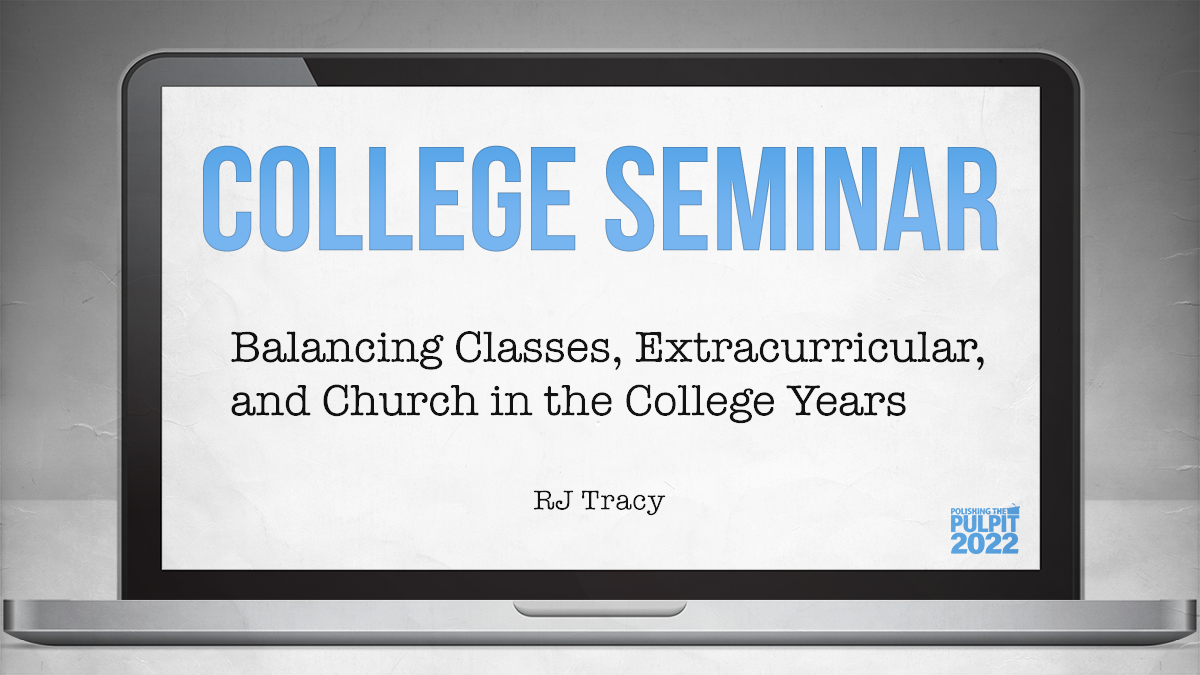 COLLEGE SEMINAR

Balancing Classes, Extracurricular, and Church in the College Years

RJ Tracy

POLISHING THE PULPIT 2022